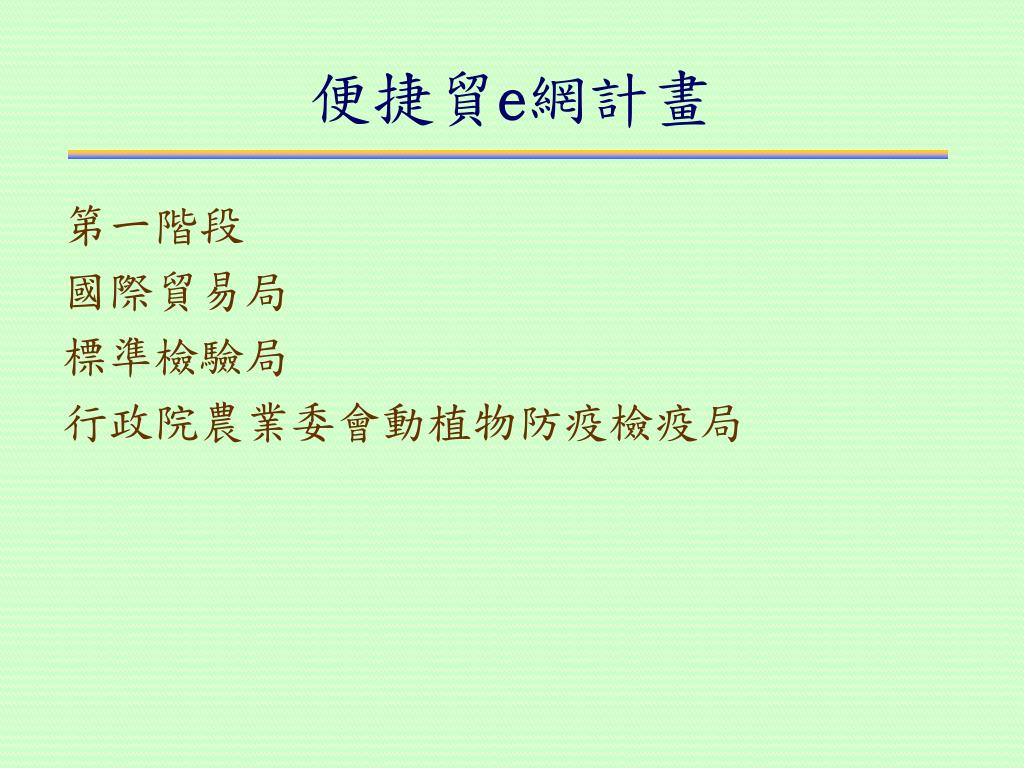 便捷貿e網計畫

第一階段

國際貿易局

標準檢驗局

行政院農業委會動植物防疫檢疫局